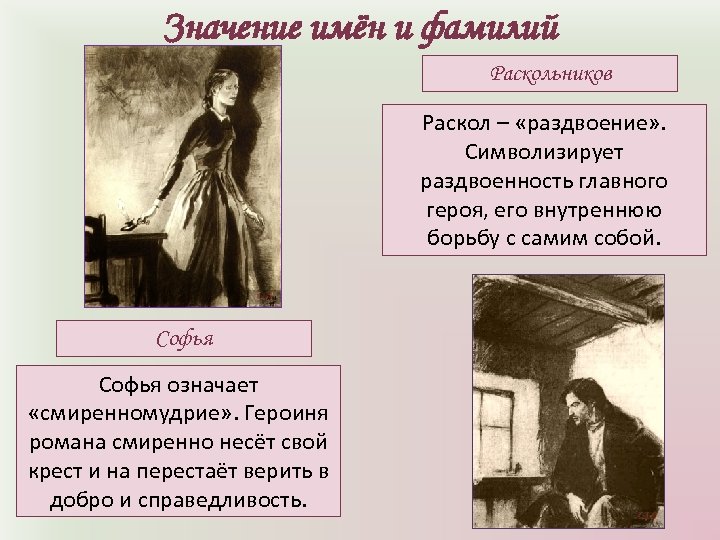 Значение имён и фамилий

Раскольников

Раскол – «раздвоение». Символизирует раздвоенность главного героя, его внутреннюю борьбу с самим собой.

Софья

Софья означает «смиренномудрие». Героиня романа смиренно несёт свой крест и на перестаёт верить в добро и справедливость.